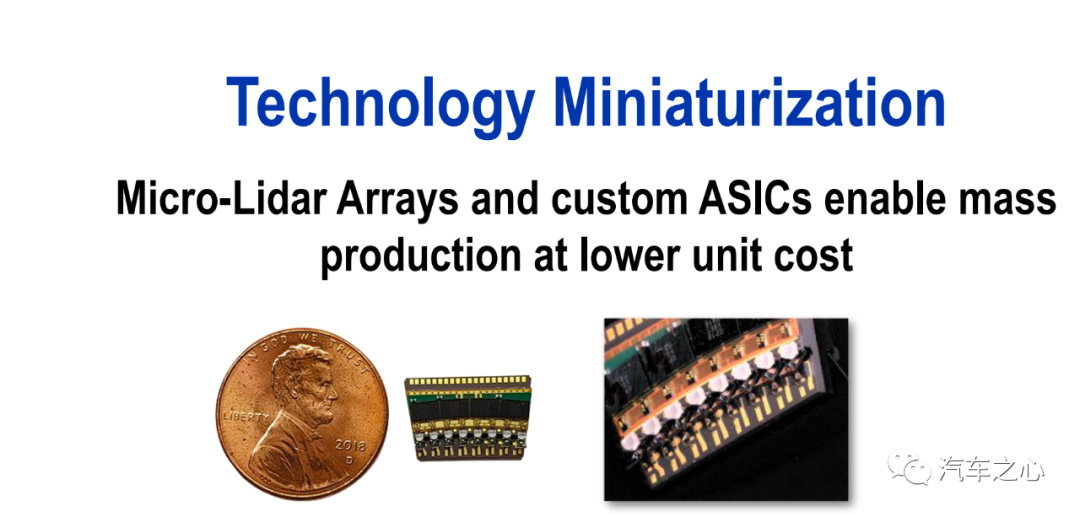 Technology Miniaturization

Micro-Lidar Arrays and custom ASICs enable mass production at lower unit cost

IN GOD WE TRUST

LIBERTY

2018
D

汽车之心